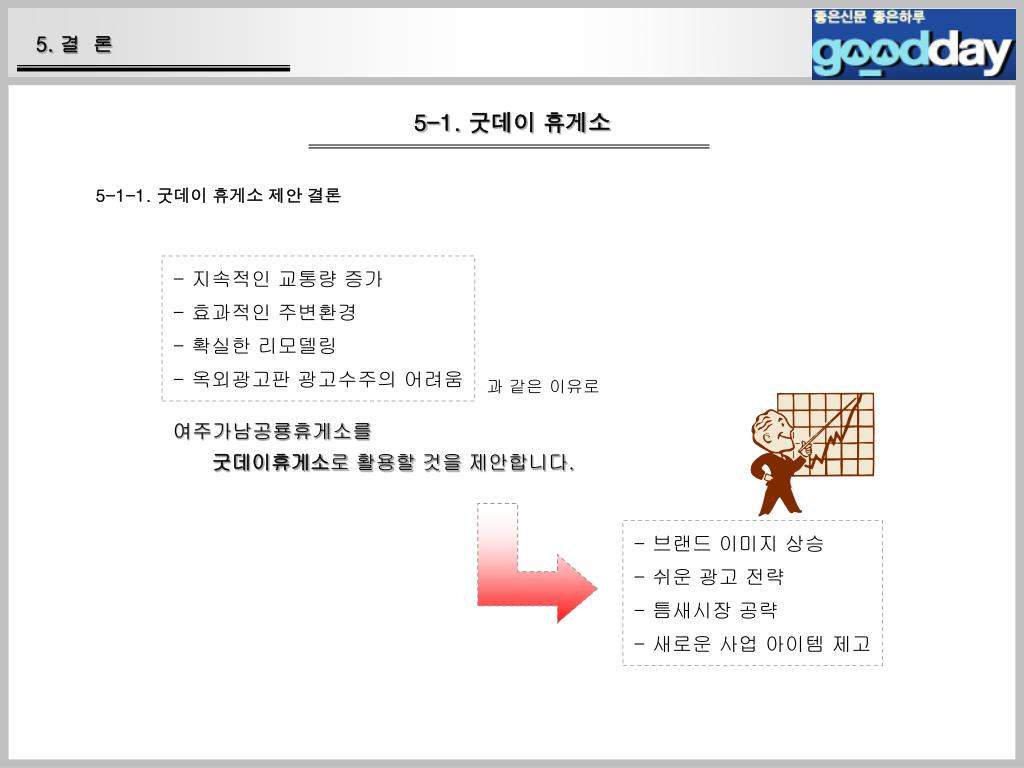 5. 결 론

좋은신문 좋은하루
goodday

5-1. 굿데이 휴게소

5-1-1. 굿데이 휴게소 제안 결론

- 지속적인 교통량 증가
- 효과적인 주변환경
- 확실한 리모델링
- 옥외광고판 광고수주의 어려움

과 같은 이유로

여주가남공룡휴게소를
굿데이휴게소로 활용할 것을 제안합니다.

- 브랜드 이미지 상승
- 쉬운 광고 전략
- 틈새시장 공략
- 새로운 사업 아이템 제고